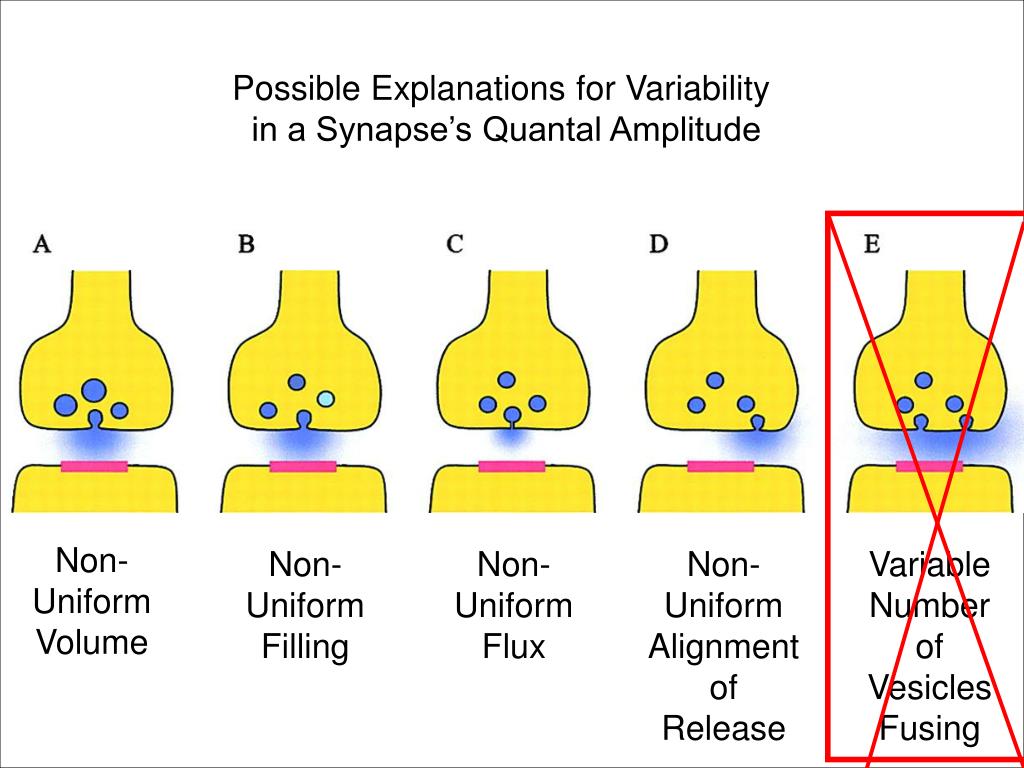 Possible Explanations for Variability in a Synapse's Quantal Amplitude

A

B

C

D

E

Non-Uniform Volume

Non-Uniform Filling

Non-Uniform Flux

Non-Uniform Alignment of Release

Variable Number of Vesicles Fusing